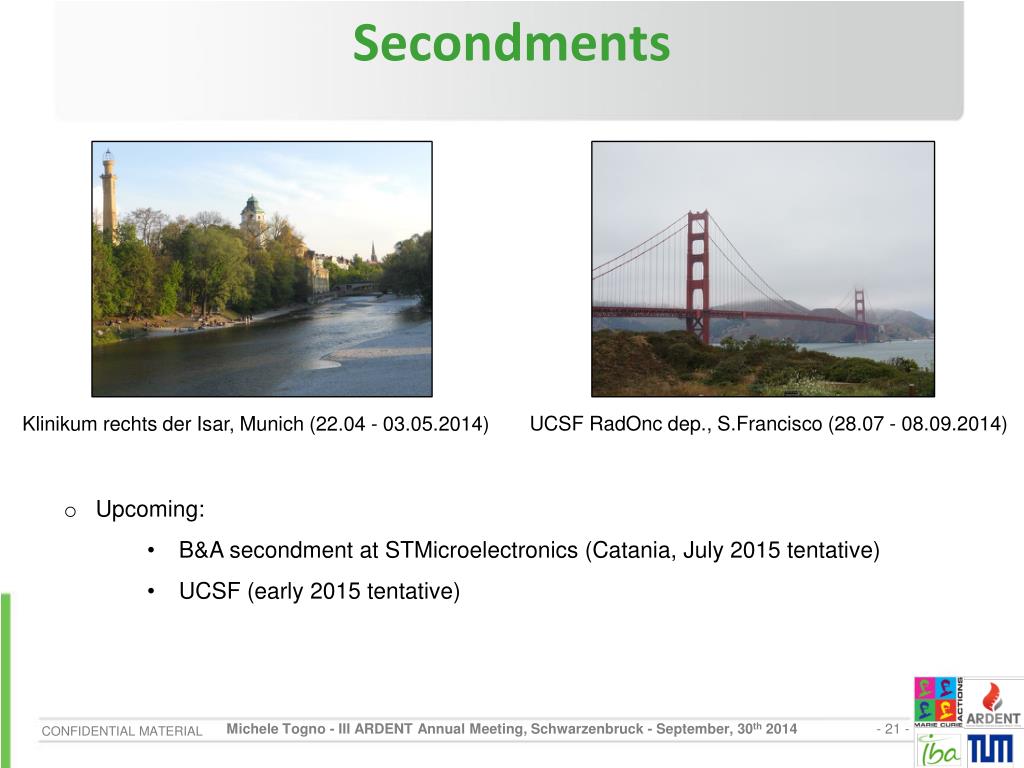 Secondments

Klinikum rechts der Isar, Munich (22.04 - 03.05.2014)

UCSF RadOnc dep., S.Francisco (28.07 - 08.09.2014)

o Upcoming:

• B&A secondment at STMicroelectronics (Catania, July 2015 tentative)

• UCSF (early 2015 tentative)

CONFIDENTIAL MATERIAL

Michele Togno - III ARDENT Annual Meeting, Schwarzenbruck - September, 30$^{th}$ 2014

- 21 -

MARIE CURIE ACTIONS

ARDENT

iba

TUM